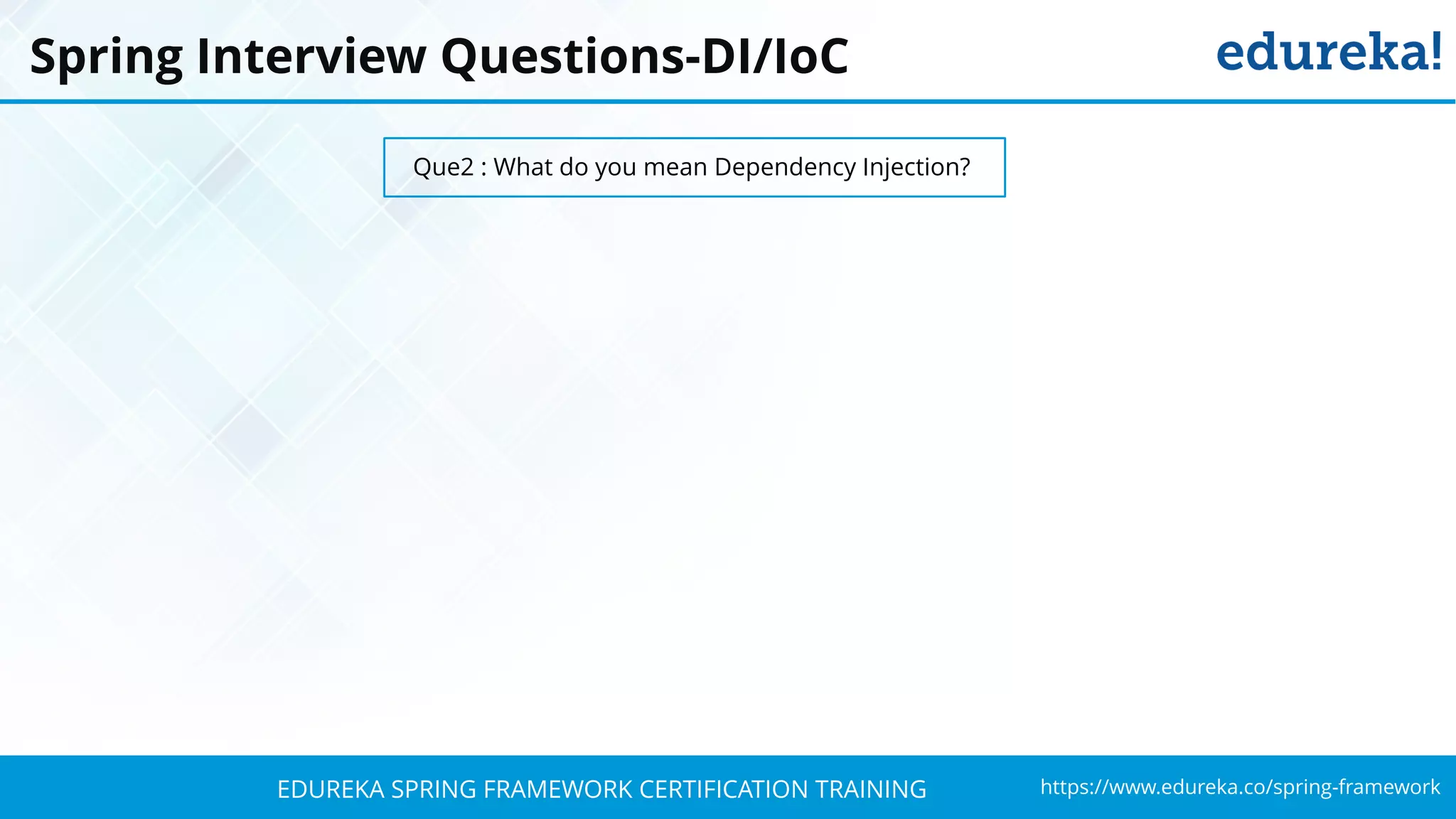 Spring Interview Questions-DI/IoC

edureka!

Que2 : What do you mean Dependency Injection?

EDUREKA SPRING FRAMEWORK CERTIFICATION TRAINING

https://www.edureka.co/spring-framework